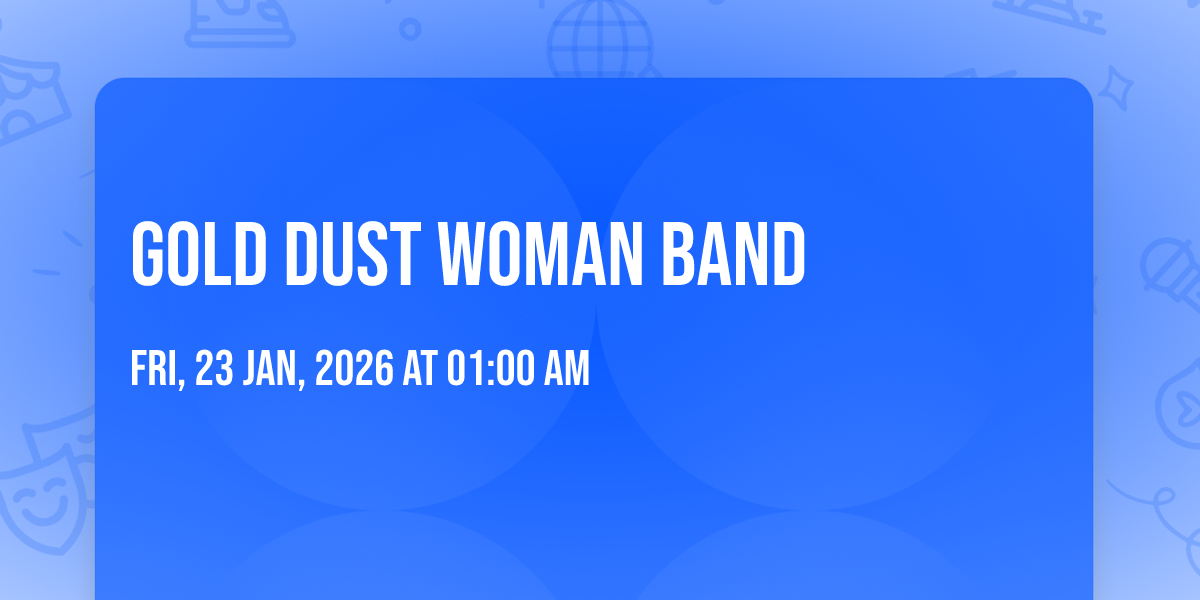 GOLD DUST WOMAN BAND

FRI, 23 JAN, 2026 AT 01:00 AM